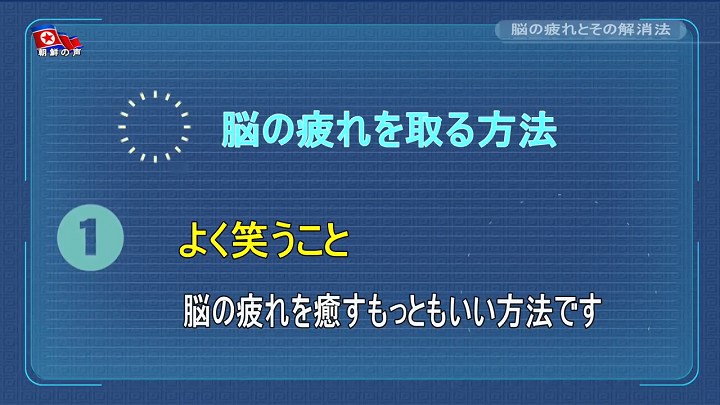 朝鮮の声

脳の疲れとその解消法

脳の疲れを取る方法

1

よく笑うこと

脳の疲れを癒すもっともいい方法です